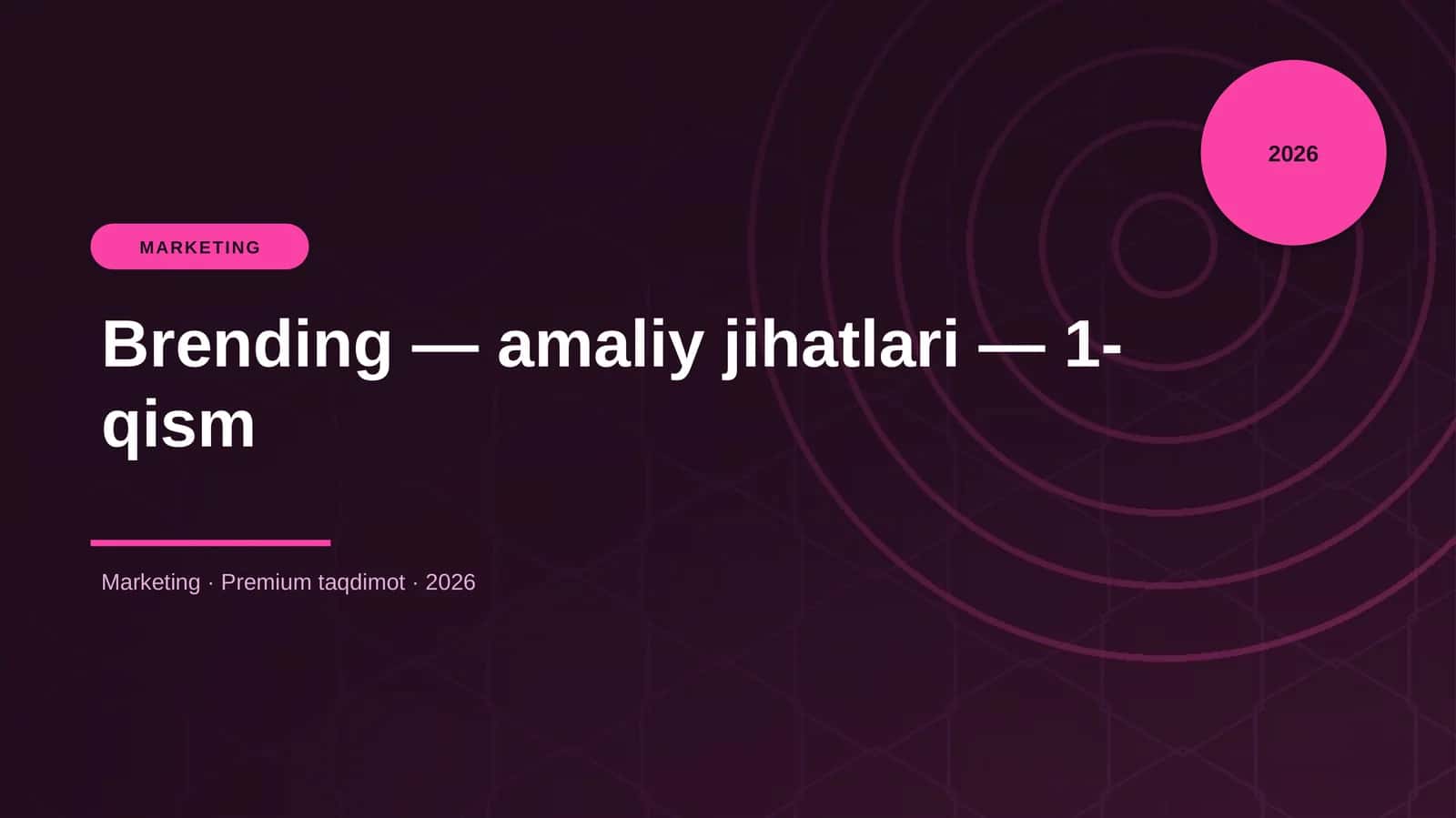 2026

MARKETING

Brending — amaliy jihatlari — 1-qism

Marketing · Premium taqdimot · 2026